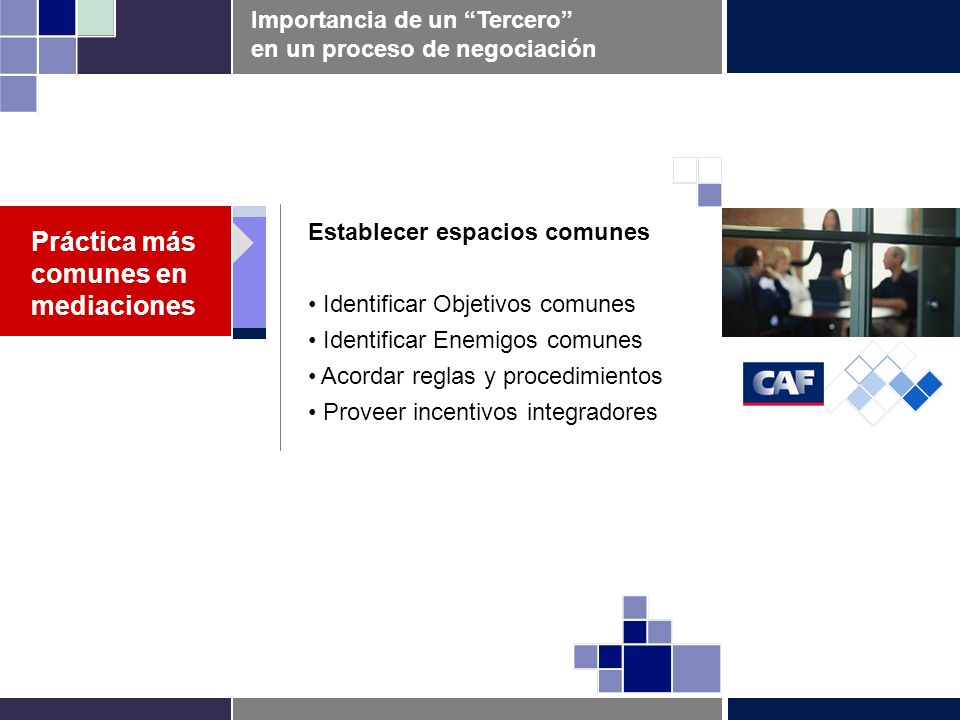 Importancia de un “Tercero” en un proceso de negociación

Práctica más comunes en mediaciones

Establecer espacios comunes

• Identificar Objetivos comunes
• Identificar Enemigos comunes
• Acordar reglas y procedimientos
• Proveer incentivos integradores

CAF